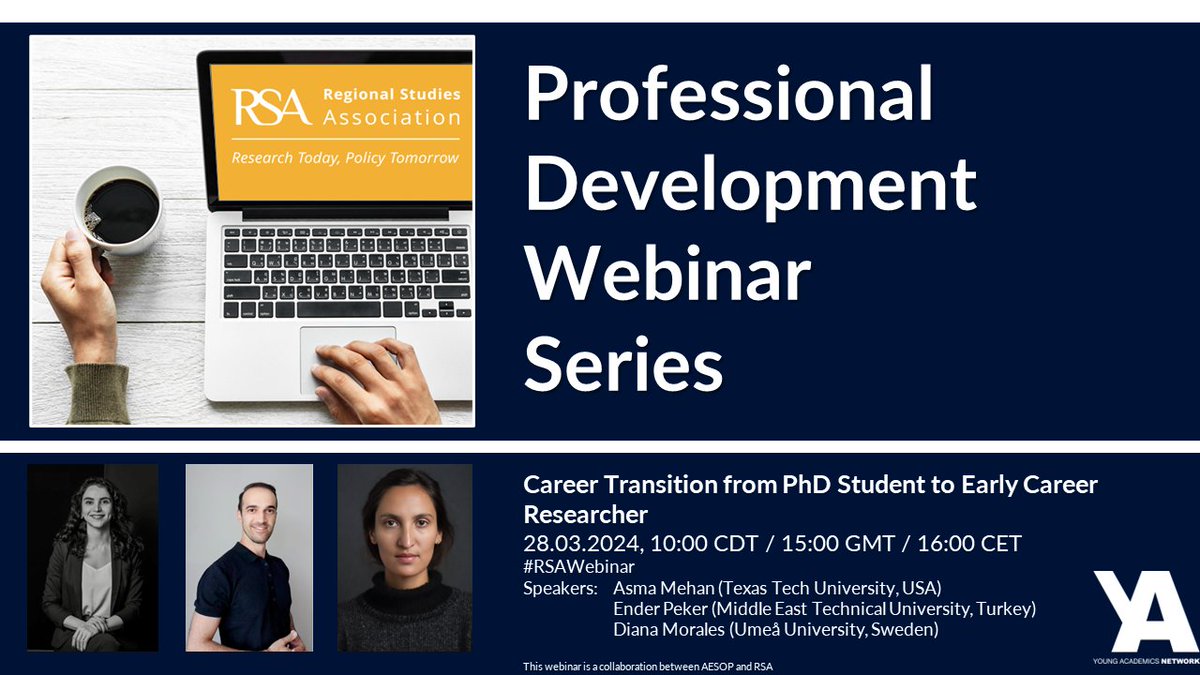 RSA Regional Studies Association

Research Today, Policy Tomorrow

Professional Development Webinar Series

Career Transition from PhD Student to Early Career Researcher

28.03.2024, 10:00 CDT / 15:00 GMT / 16:00 CET

#RSAWebinar

Speakers: Asma Mehan (Texas Tech University, USA)
Ender Peker (Middle East Technical University, Turkey)
Diana Morales (Umeå University, Sweden)

This webinar is a collaboration between AESOP and RSA

YA YOUNG ACADEMICS NETWORK